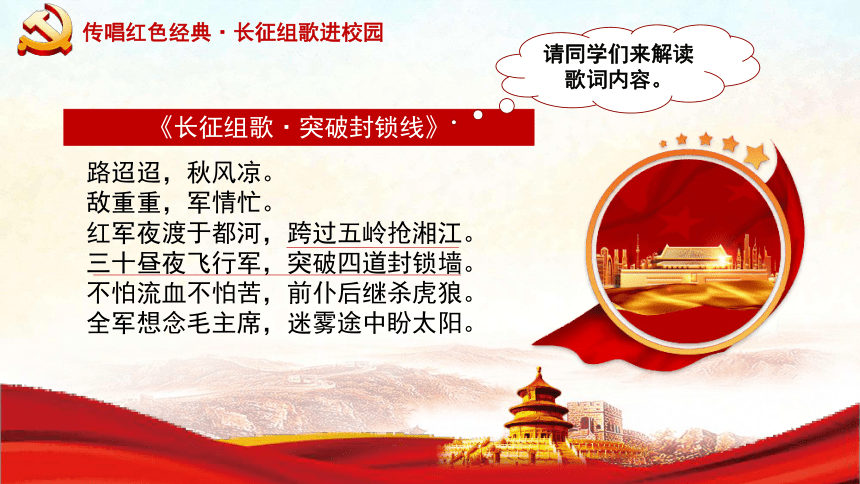 传唱红色经典 · 长征组歌进校园

请同学们来解读歌词内容。

《长征组歌 · 突破封锁线》

路迢迢，秋风凉。
敌重重，军情忙。
红军夜渡于都河，跨过五岭抢湘江。
三十昼夜飞行军，突破四道封锁墙。
不怕流血不怕苦，前仆后继杀虎狼。
全军想念毛主席，迷雾途中盼太阳。